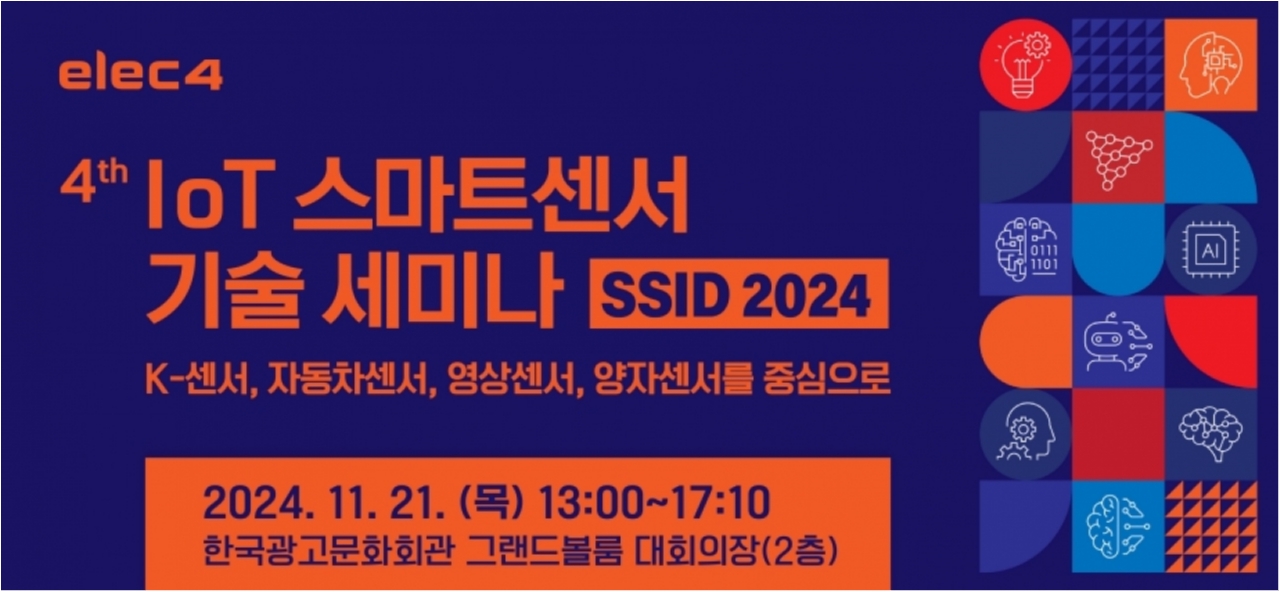 elec4

4th IoT 스마트센서 기술 세미나 SSID 2024

K-센서, 자동차센서, 영상센서, 양자센서를 중심으로

2024. 11. 21. (목) 13:00~17:10
한국광고문화회관 그랜드볼룸 대회의장(2층)

0111
1101

AI